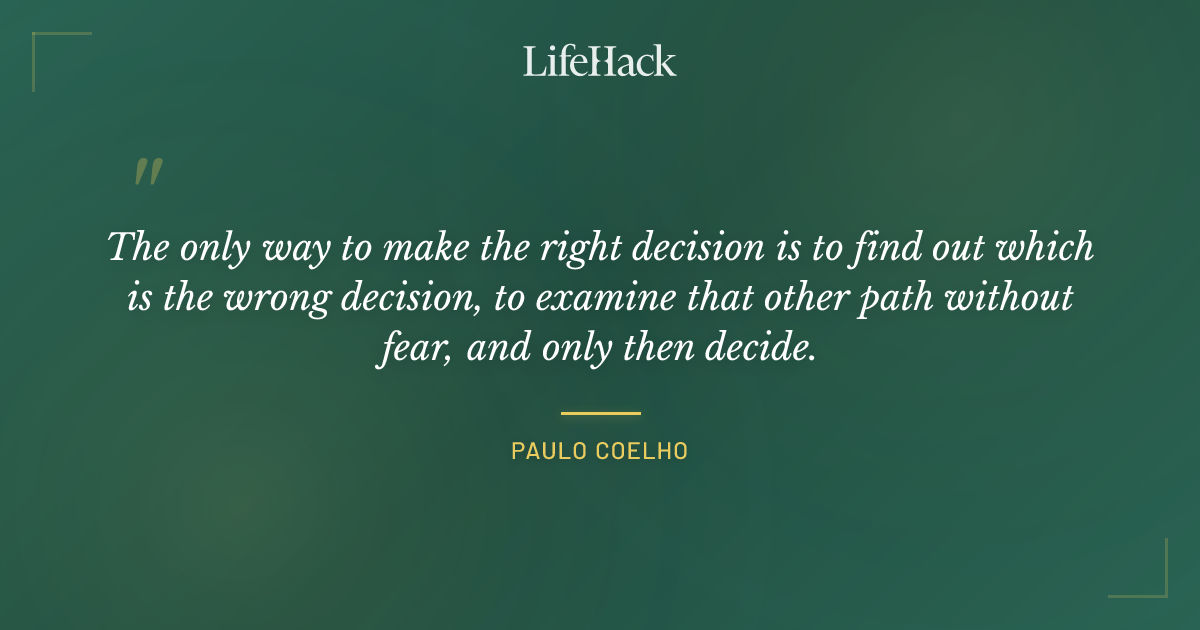 LifeHack

"

The only way to make the right decision is to find out which is the wrong decision, to examine that other path without fear, and only then decide.

PAULO COELHO